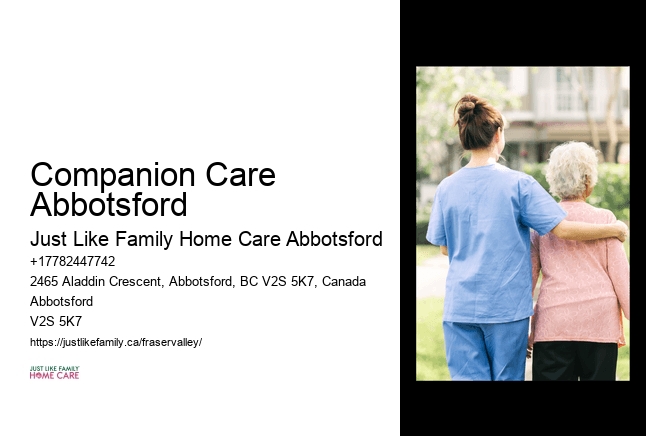 Companion Care Abbotsford

Just Like Family Home Care Abbotsford

+17782447742

2465 Aladdin Crescent, Abbotsford, BC V2S 5K7, Canada

Abbotsford

V2S 5K7

https://justlikefamily.ca/fraservalley/

JUST LIKE FAMILY
HOME CARE